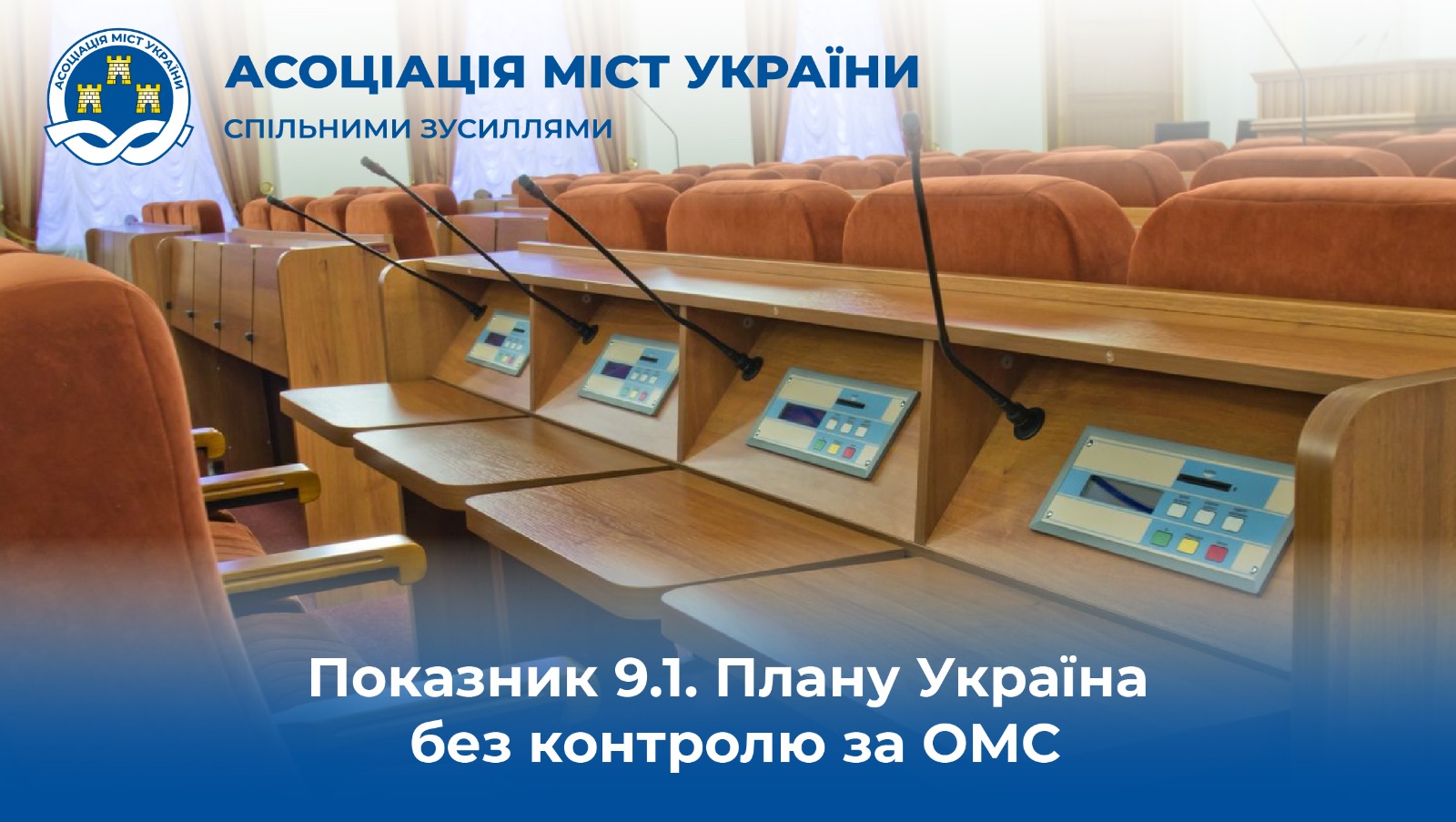 АСОЦІАЦІЯ МІСТ УКРАЇНИ

АСОЦІАЦІЯ МІСТ УКРАЇНИ

СПІЛЬНИМИ ЗУСИЛЛЯМИ

Показник 9.1. Плану Україна без контролю за ОМС